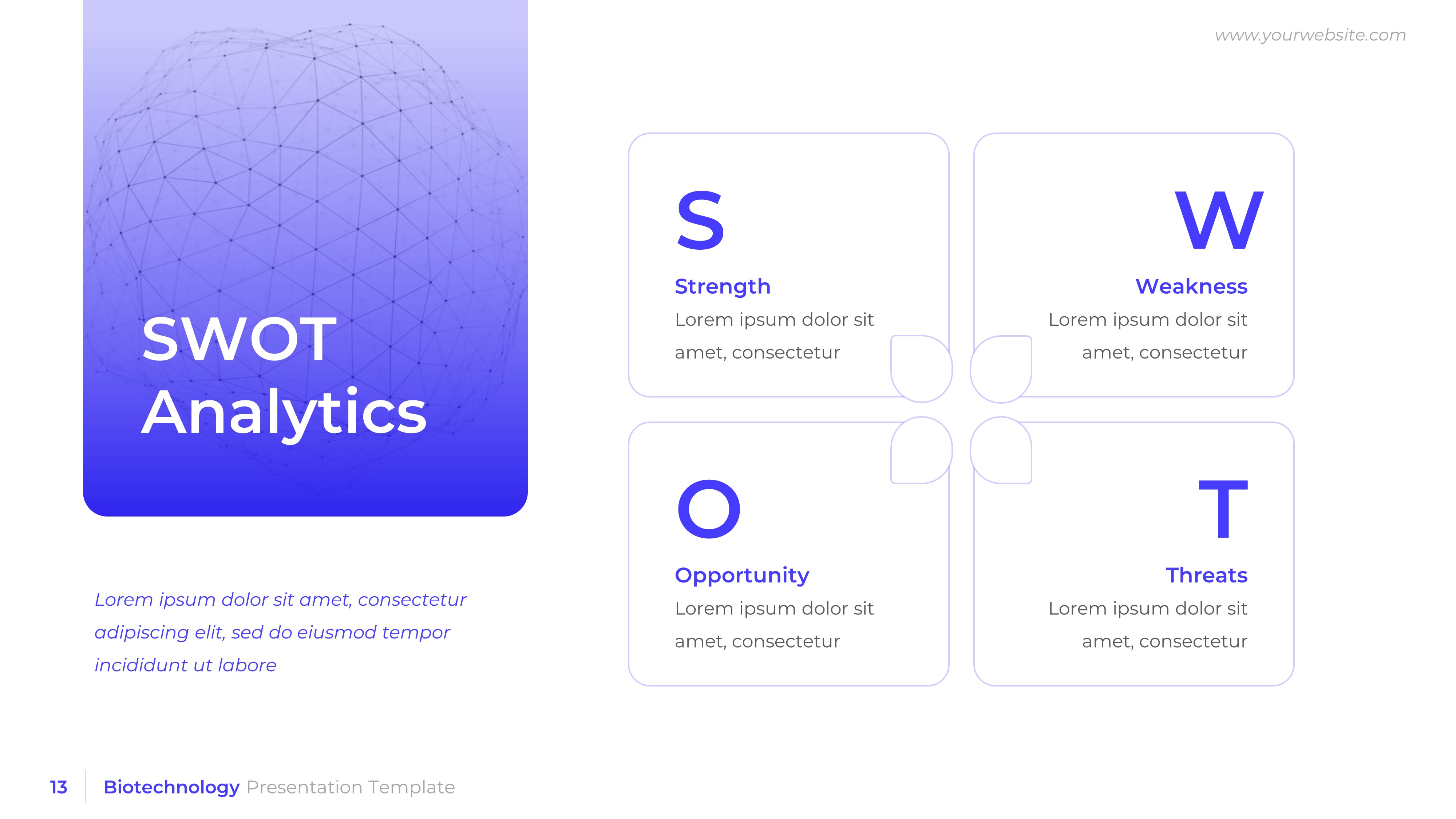 www.yourwebsite.com

SWOT Analytics

Lorem ipsum dolor sit amet, consectetur adipiscing elit, sed do eiusmod tempor incididunt ut labore

S
Strength
Lorem ipsum dolor sit amet, consectetur

W
Weakness
Lorem ipsum dolor sit amet, consectetur

O
Opportunity
Lorem ipsum dolor sit amet, consectetur

T
Threats
Lorem ipsum dolor sit amet, consectetur

13 Biotechnology Presentation Template